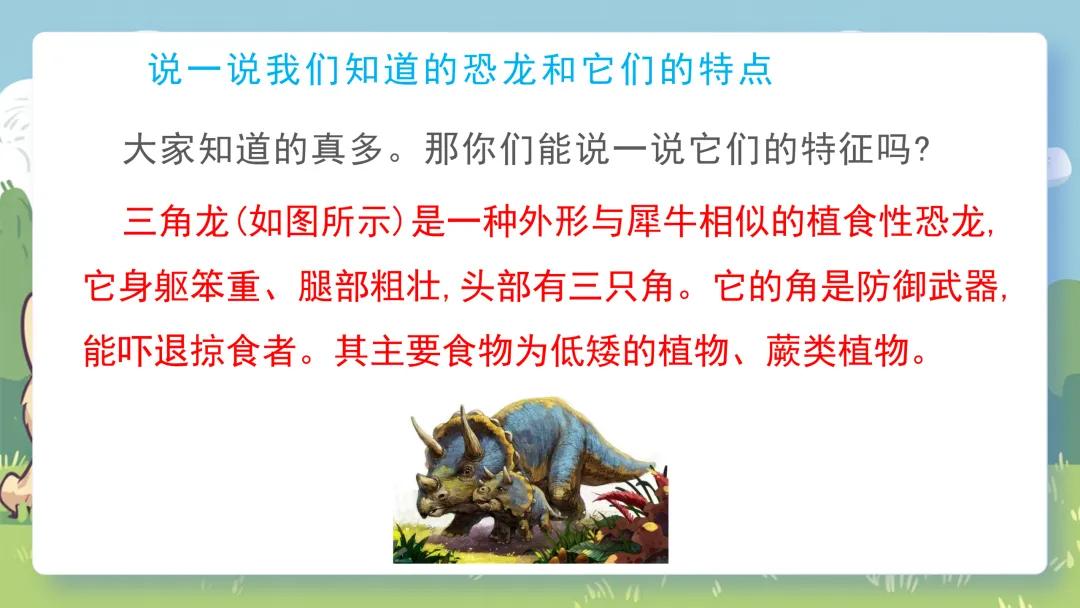 说一说我们知道的恐龙和它们的特点

大家知道的真多。那你们能说一说它们的特征吗?

三角龙(如图所示)是一种外形与犀牛相似的植食性恐龙,它身躯笨重、腿部粗壮,头部有三只角。它的角是防御武器,能吓退掠食者。其主要食物为低矮的植物、蕨类植物。